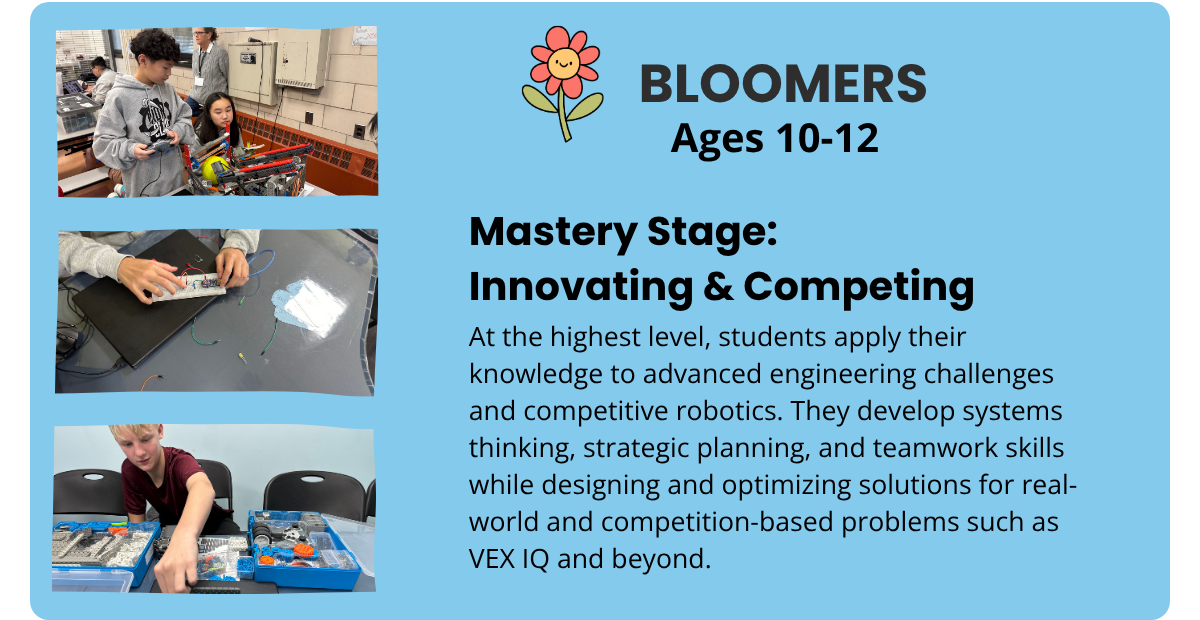 BLOOMERS
Ages 10-12

Mastery Stage:
Innovating & Competing

At the highest level, students apply their knowledge to advanced engineering challenges and competitive robotics. They develop systems thinking, strategic planning, and teamwork skills while designing and optimizing solutions for real-world and competition-based problems such as VEX IQ and beyond.